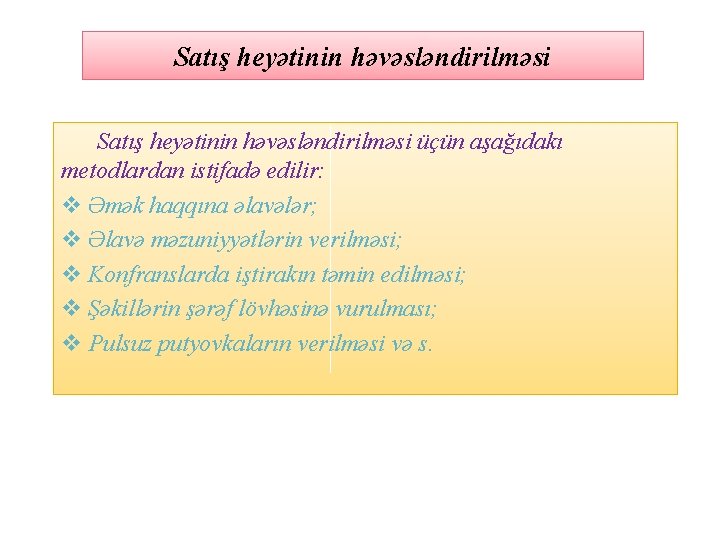 Satış heyətinin həvəsləndirilməsi

Satış heyətinin həvəsləndirilməsi üçün aşağıdakı metodlardan istifadə edilir:

❖ Əmək haqqına əlavələr;
❖ Əlavə məzuniyyətlərin verilməsi;
❖ Konfranslarda iştirakın təmin edilməsi;
❖ Şəkillərin şərəf lövhəsinə vurulması;
❖ Pulsuz putyovkaların verilməsi və s.